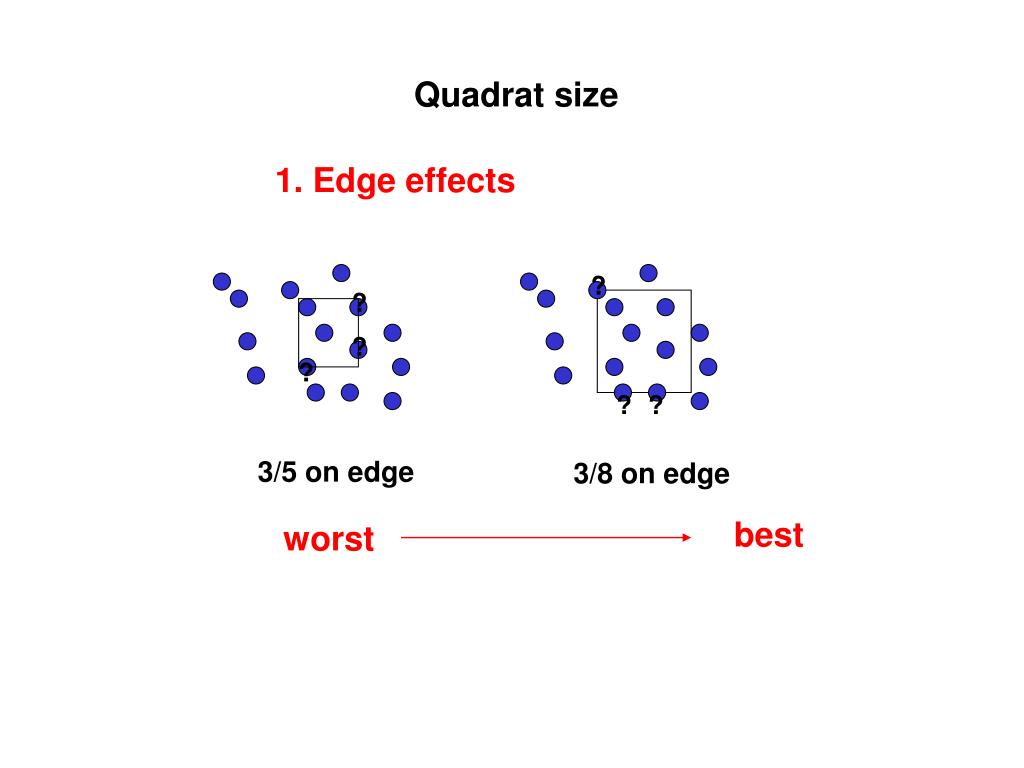 Quadrat size

1. Edge effects

?
?
?

?
? ?

3/5 on edge

3/8 on edge

worst

best